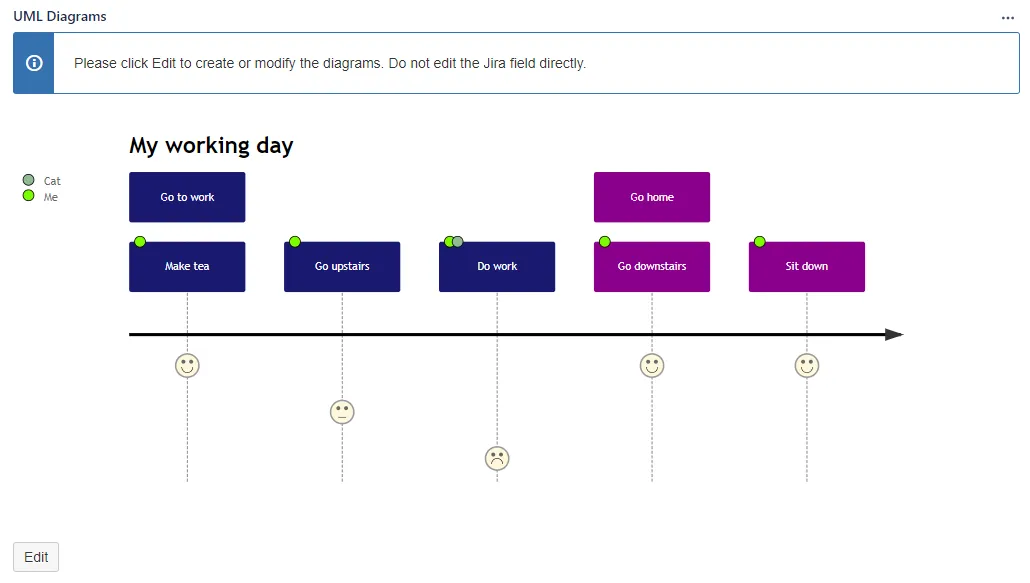 UML Diagrams

...

Please click Edit to create or modify the diagrams. Do not edit the Jira field directly.

My working day

Cat
Me

Go to work

Go home

Make tea

Go upstairs

Do work

Go downstairs

Sit down

Edit